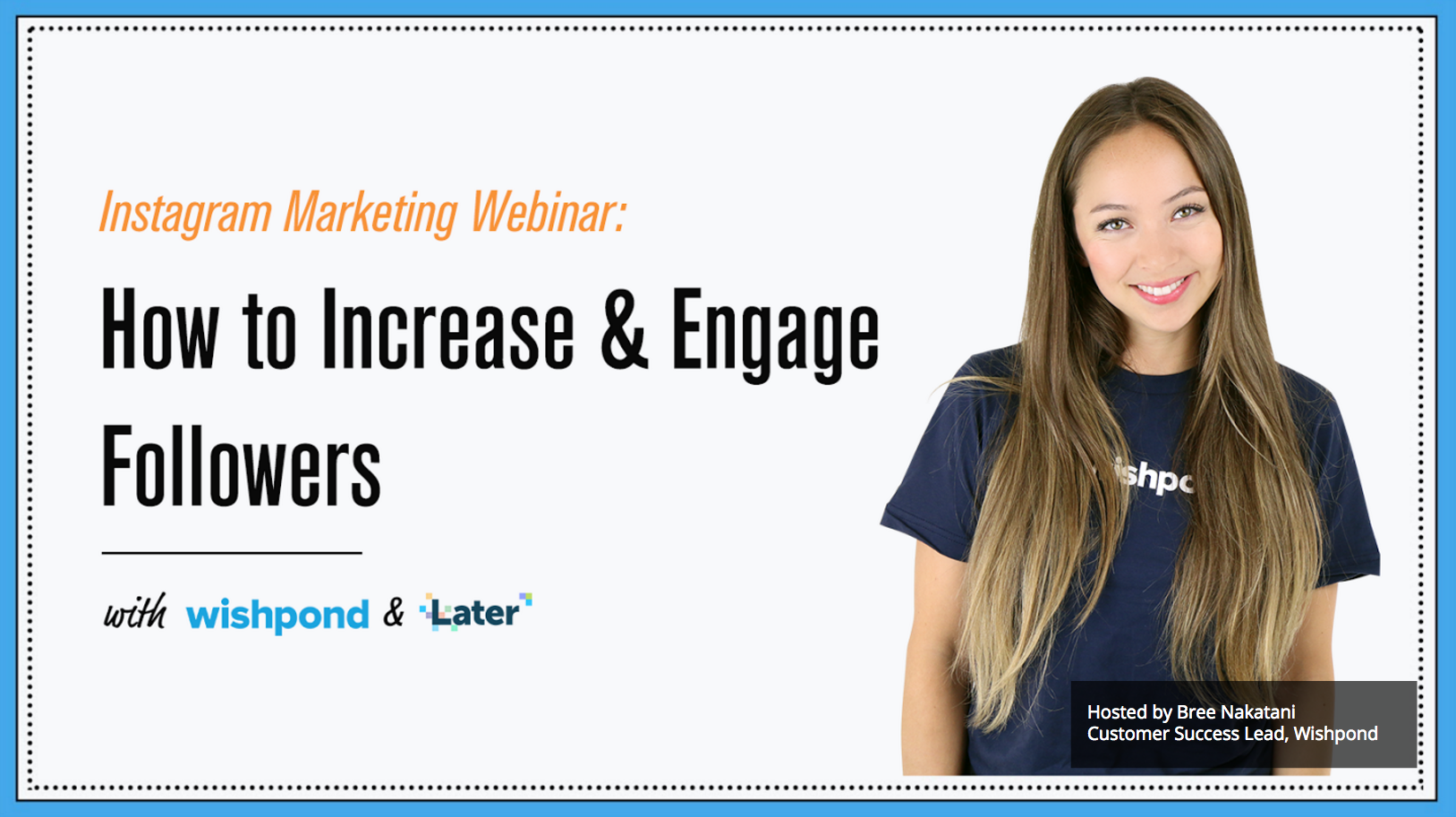 Instagram Marketing Webinar:

How to Increase & Engage Followers

with wishpond & Later

ishpo

Hosted by Bree Nakatani
Customer Success Lead, Wishpond